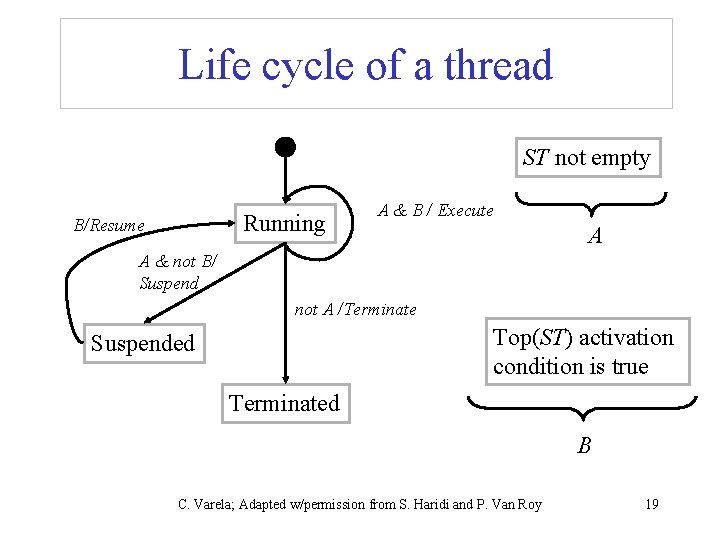 Life cycle of a thread

Running

A & B / Execute

B/Resume

A & not B/ Suspend

not A /Terminate

Suspended

Terminated

ST not empty

A

Top(ST) activation condition is true

B

C. Varela; Adapted w/permission from S. Haridi and P. Van Roy

19